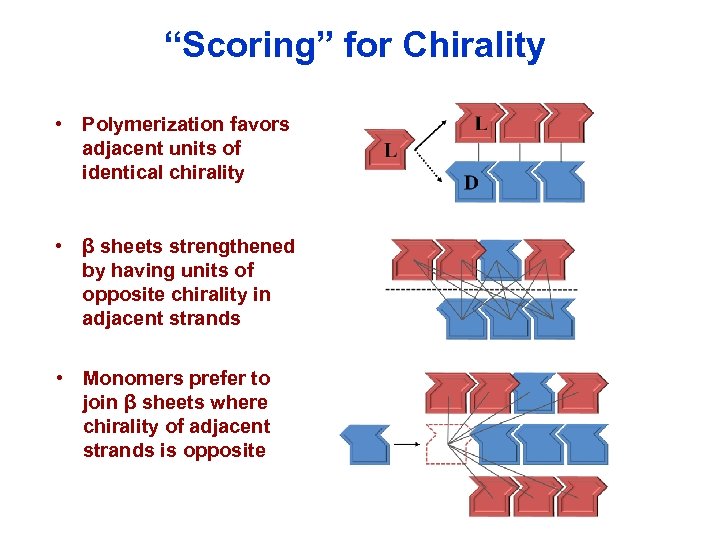 “Scoring” for Chirality

• Polymerization favors adjacent units of identical chirality

L

L

D

• β sheets strengthened by having units of opposite chirality in adjacent strands

• Monomers prefer to join β sheets where chirality of adjacent strands is opposite